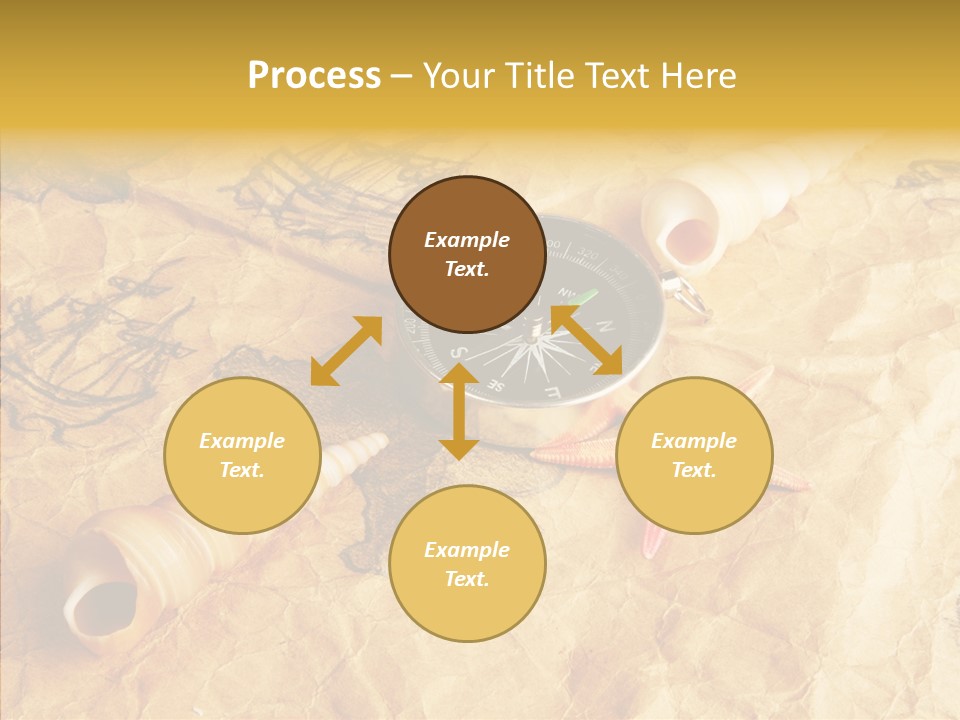 Process – Your Title Text Here

Example Text.

Example Text.

Example Text.

Example Text.